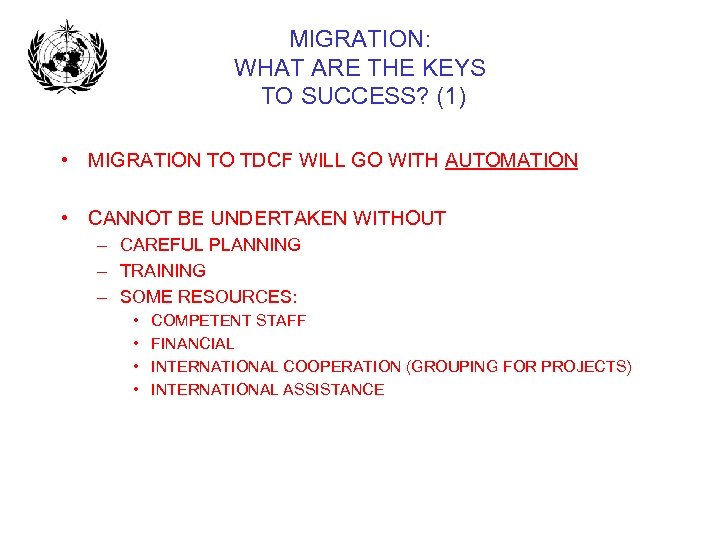 MIGRATION:
WHAT ARE THE KEYS
TO SUCCESS? (1)

• MIGRATION TO TDCF WILL GO WITH AUTOMATION

• CANNOT BE UNDERTAKEN WITHOUT
– CAREFUL PLANNING
– TRAINING
– SOME RESOURCES:
• COMPETENT STAFF
• FINANCIAL
• INTERNATIONAL COOPERATION (GROUPING FOR PROJECTS)
• INTERNATIONAL ASSISTANCE